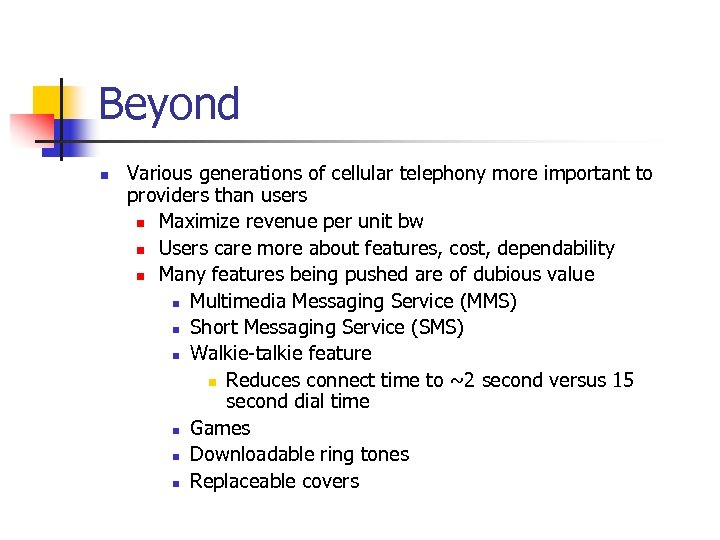 Beyond

- Various generations of cellular telephony more important to providers than users
  - Maximize revenue per unit bw
  - Users care more about features, cost, dependability
  - Many features being pushed are of dubious value
    - Multimedia Messaging Service (MMS)
    - Short Messaging Service (SMS)
    - Walkie-talkie feature
      - Reduces connect time to ~2 second versus 15 second dial time
    - Games
    - Downloadable ring tones
    - Replaceable covers